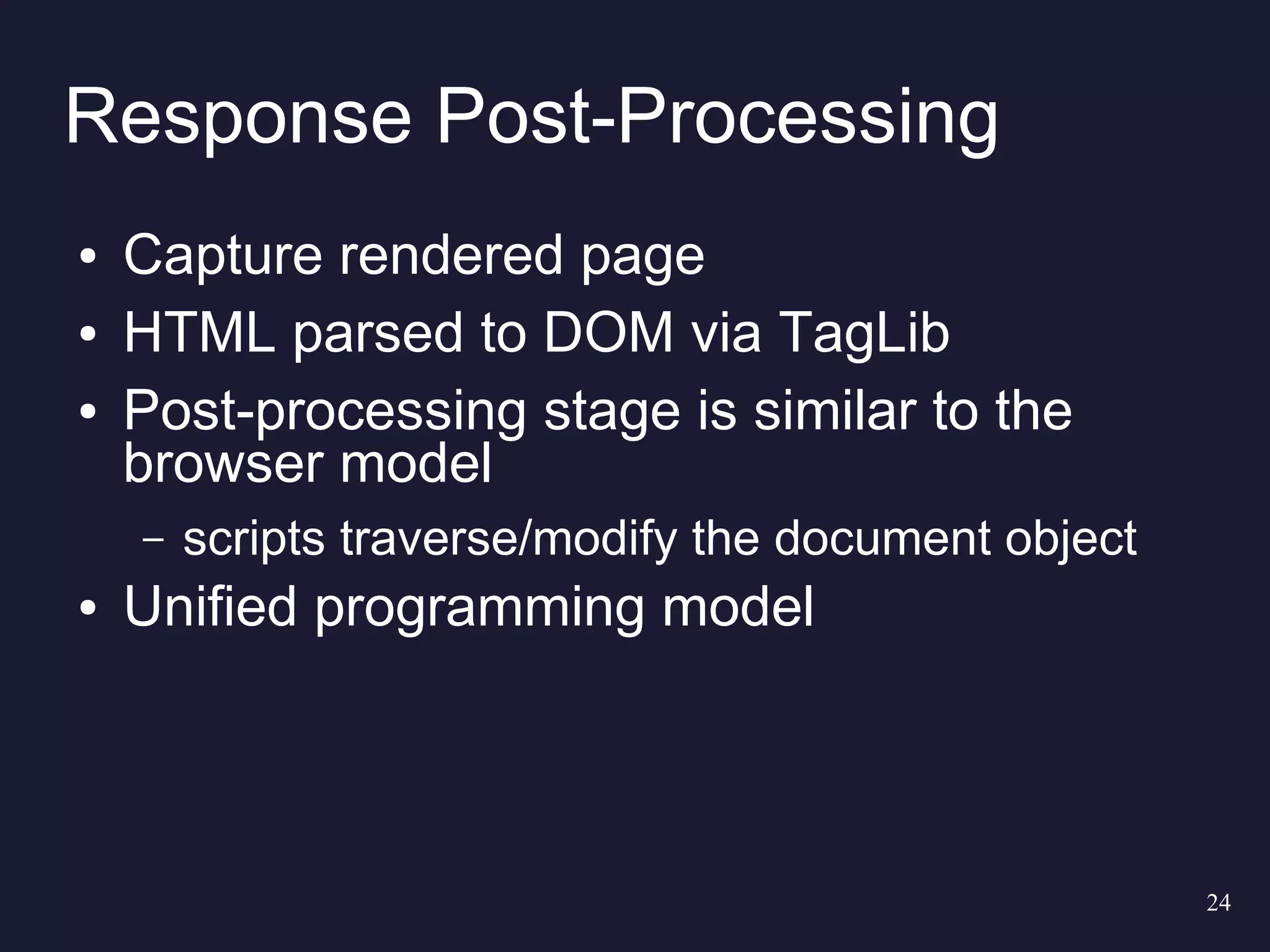 Response Post-Processing

• Capture rendered page
• HTML parsed to DOM via TagLib
• Post-processing stage is similar to the browser model
– scripts traverse/modify the document object
• Unified programming model

24